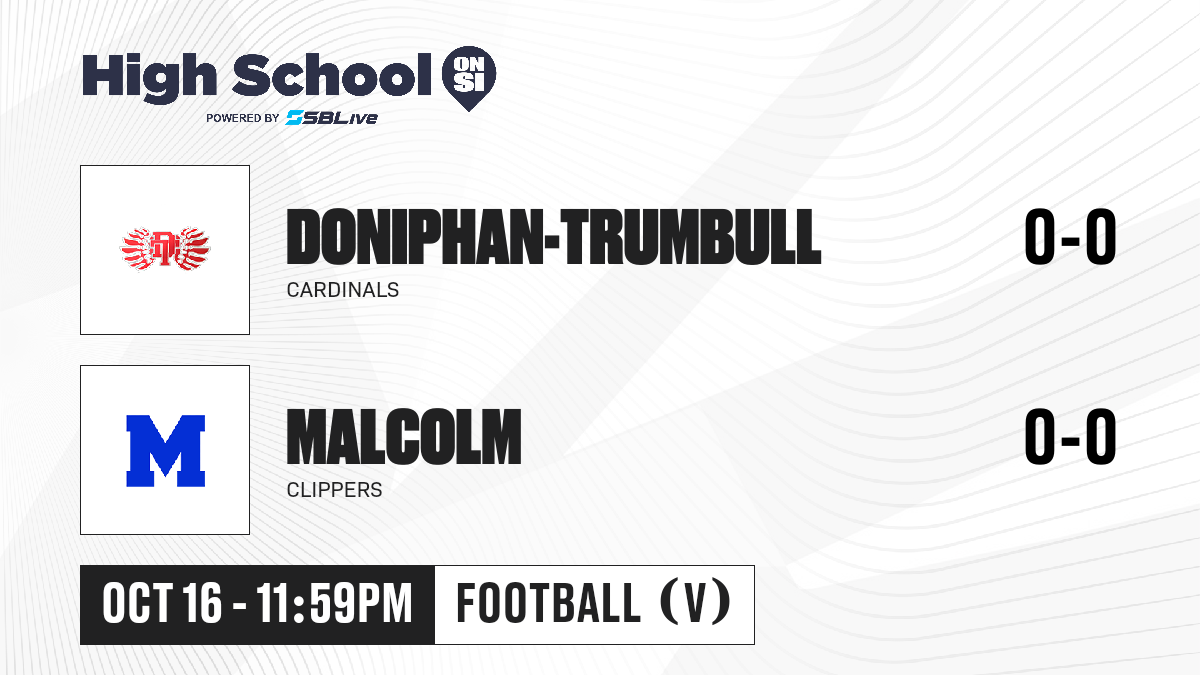 High School ON SI
POWERED BY SBLive

DT

DONIPHAN-TRUMBULL
CARDINALS
0-0

M

MALCOLM
CLIPPERS
0-0

OCT 16 - 11:59PM
FOOTBALL (V)